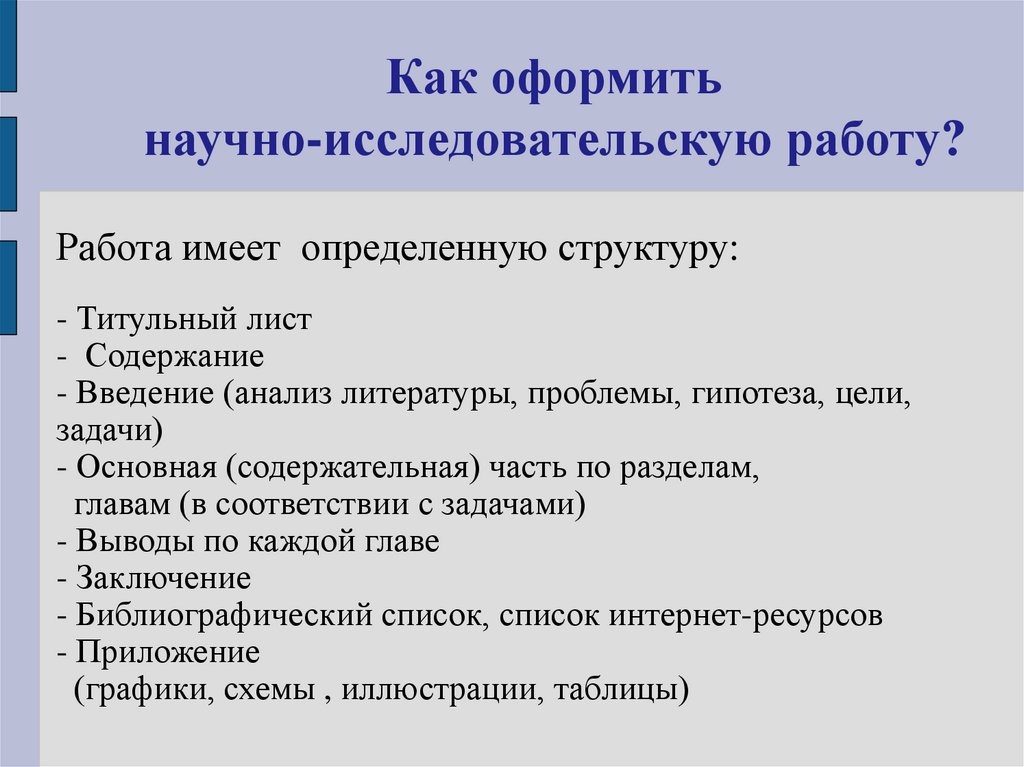 Как оформить
научно-исследовательскую работу?

Работа имеет определенную структуру:

- Титульный лист
- Содержание
- Введение (анализ литературы, проблемы, гипотеза, цели, задачи)
- Основная (содержательная) часть по разделам, главам (в соответствии с задачами)
- Выводы по каждой главе
- Заключение
- Библиографический список, список интернет-ресурсов
- Приложение
(графики, схемы , иллюстрации, таблицы)